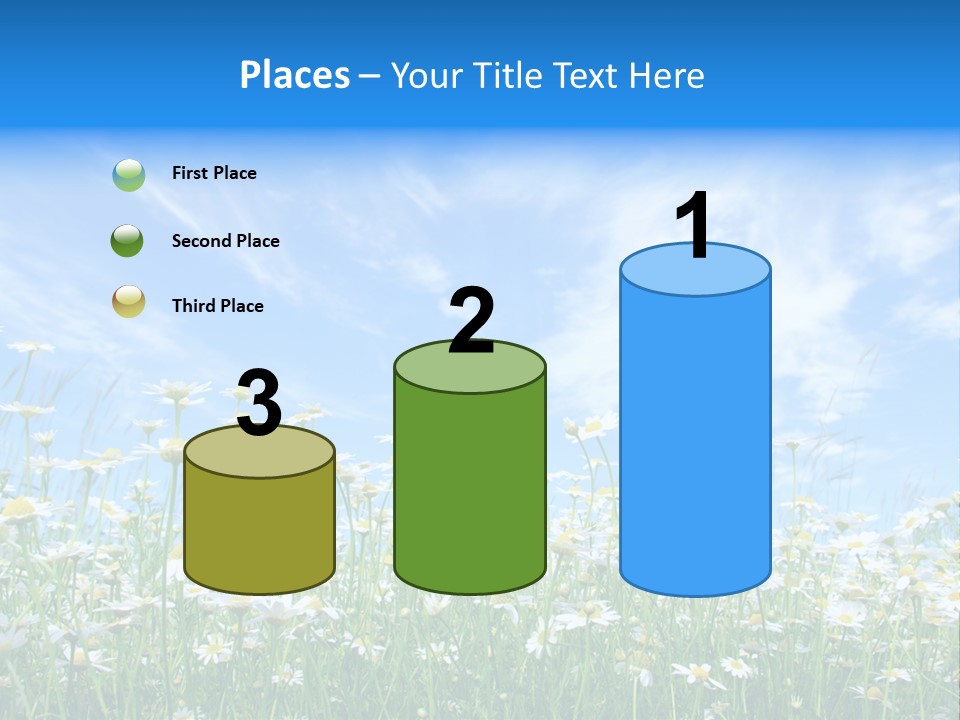 Places – Your Title Text Here

First Place

Second Place

Third Place

3

2

1